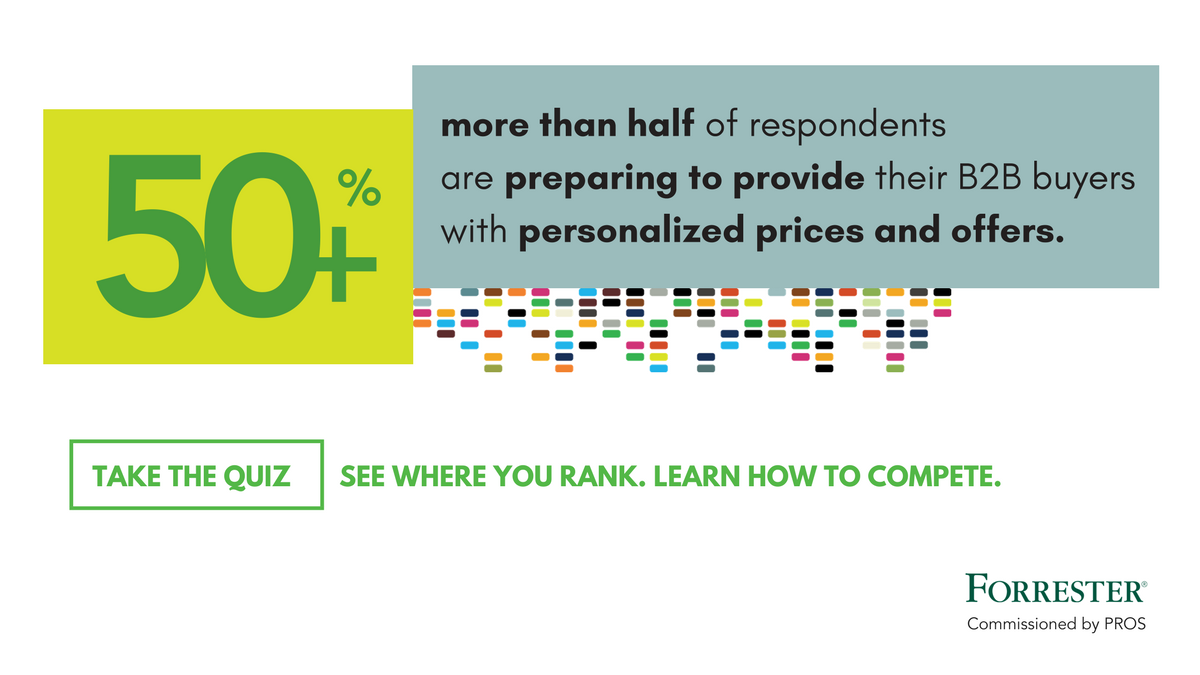 50+%

more than half of respondents are preparing to provide their B2B buyers with personalized prices and offers.

TAKE THE QUIZ

SEE WHERE YOU RANK. LEARN HOW TO COMPETE.

FORRESTER®
Commissioned by PROS